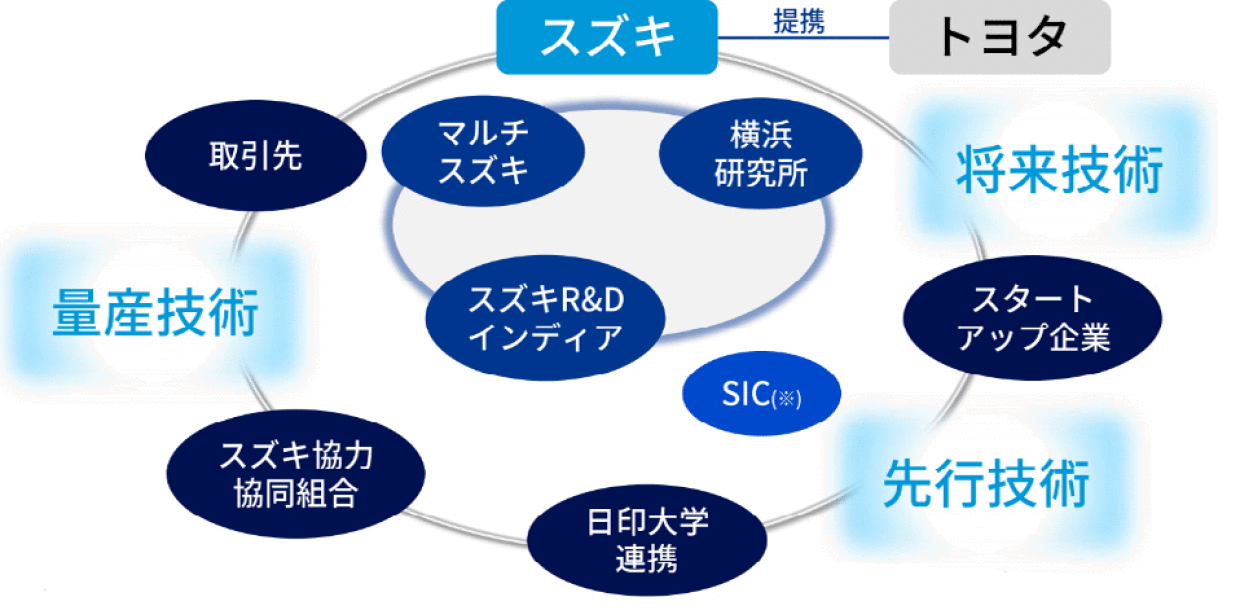 スズキ

提携

トヨタ

取引先

マルチ
スズキ

横浜
研究所

将来技術

量産技術

スズキR&D
インディア

スタート
アップ企業

SIC(※)

スズキ協力
協同組合

先行技術

日印大学
連携